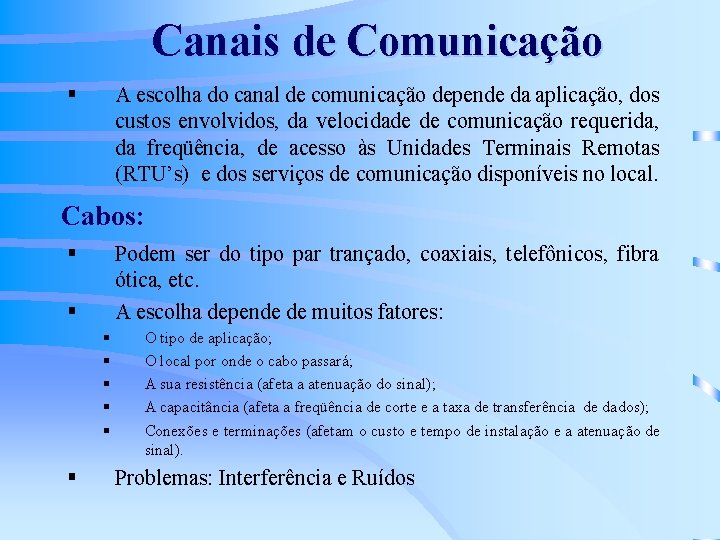 Canais de Comunicação

▪ A escolha do canal de comunicação depende da aplicação, dos custos envolvidos, da velocidade de comunicação requerida, da freqüência, de acesso às Unidades Terminais Remotas (RTU's) e dos serviços de comunicação disponíveis no local.

Cabos:

▪ Podem ser do tipo par trançado, coaxiais, telefônicos, fibra ótica, etc.

▪ A escolha depende de muitos fatores:

▪ O tipo de aplicação;

▪ O local por onde o cabo passará;

▪ A sua resistência (afeta a atenuação do sinal);

▪ A capacitância (afeta a freqüência de corte e a taxa de transferência de dados);

▪ Conexões e terminações (afetam o custo e tempo de instalação e a atenuação de sinal).

▪ Problemas: Interferência e Ruídos